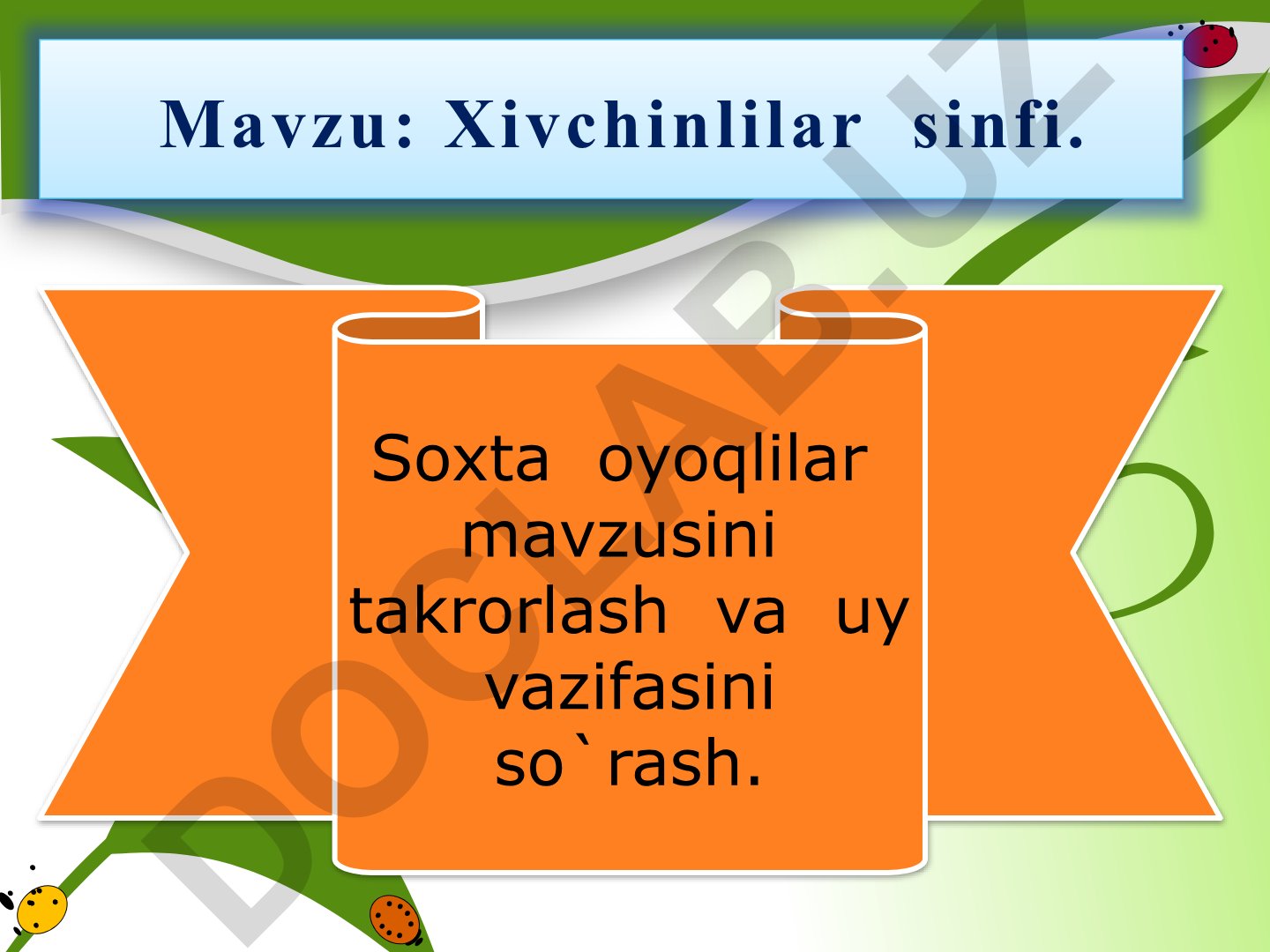 Mavzu: Xivchinlilar sinfi.

Soxta oyoqlilar mavzusini takrorlash va uy vazifasini so`rash.

DOCLAB.UZ